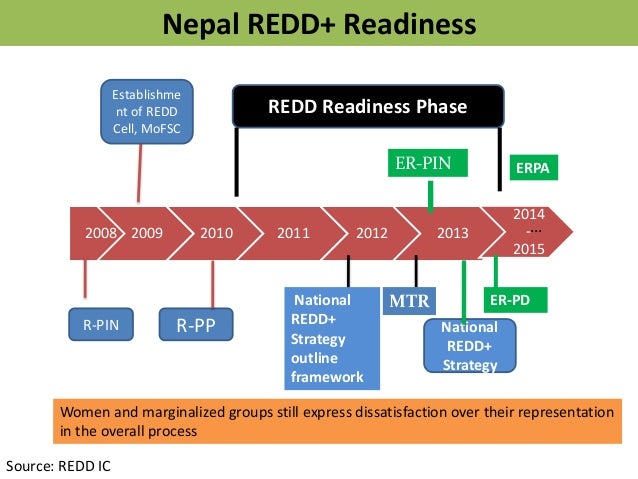 Nepal REDD+ Readiness

Establishment of REDD Cell, MoFSC

REDD Readiness Phase

ER-PIN

ERPA

2008 2009 2010 2011 2012 2013 2014 -… 2015

R-PIN

R-PP

National REDD+ Strategy outline framework

MTR

National REDD+ Strategy

ER-PD

Women and marginalized groups still express dissatisfaction over their representation in the overall process

Source: REDD IC